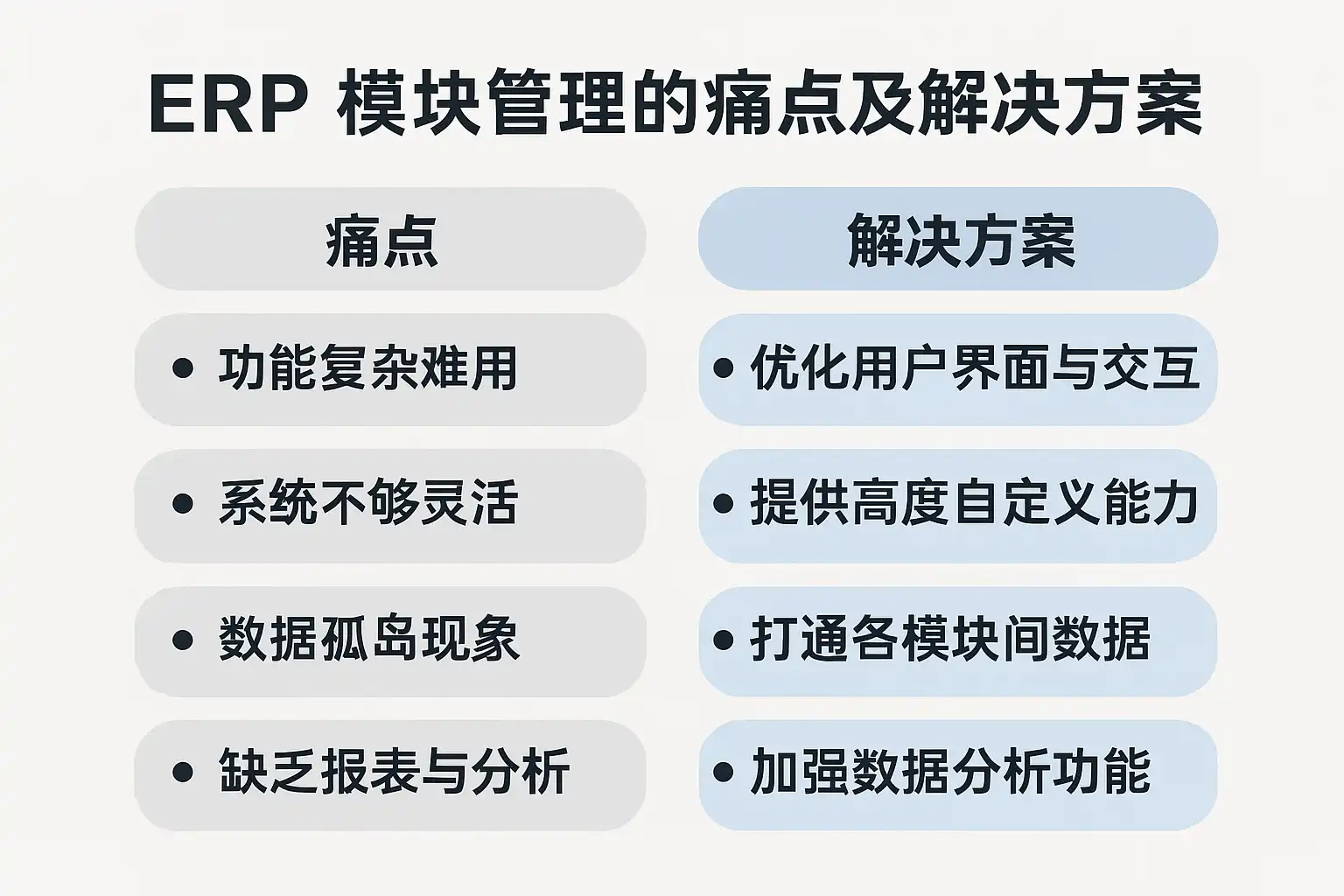 ERP 模块管理的痛点及解决方案

| 痛点 | 解决方案 |
|---|---|
| • 功能复杂难用 | • 优化用户界面与交互 |
| • 系统不够灵活 | • 提供高度自定义能力 |
| • 数据孤岛现象 | • 打通各模块间数据 |
| • 缺乏报表与分析 | • 加强数据分析功能 |